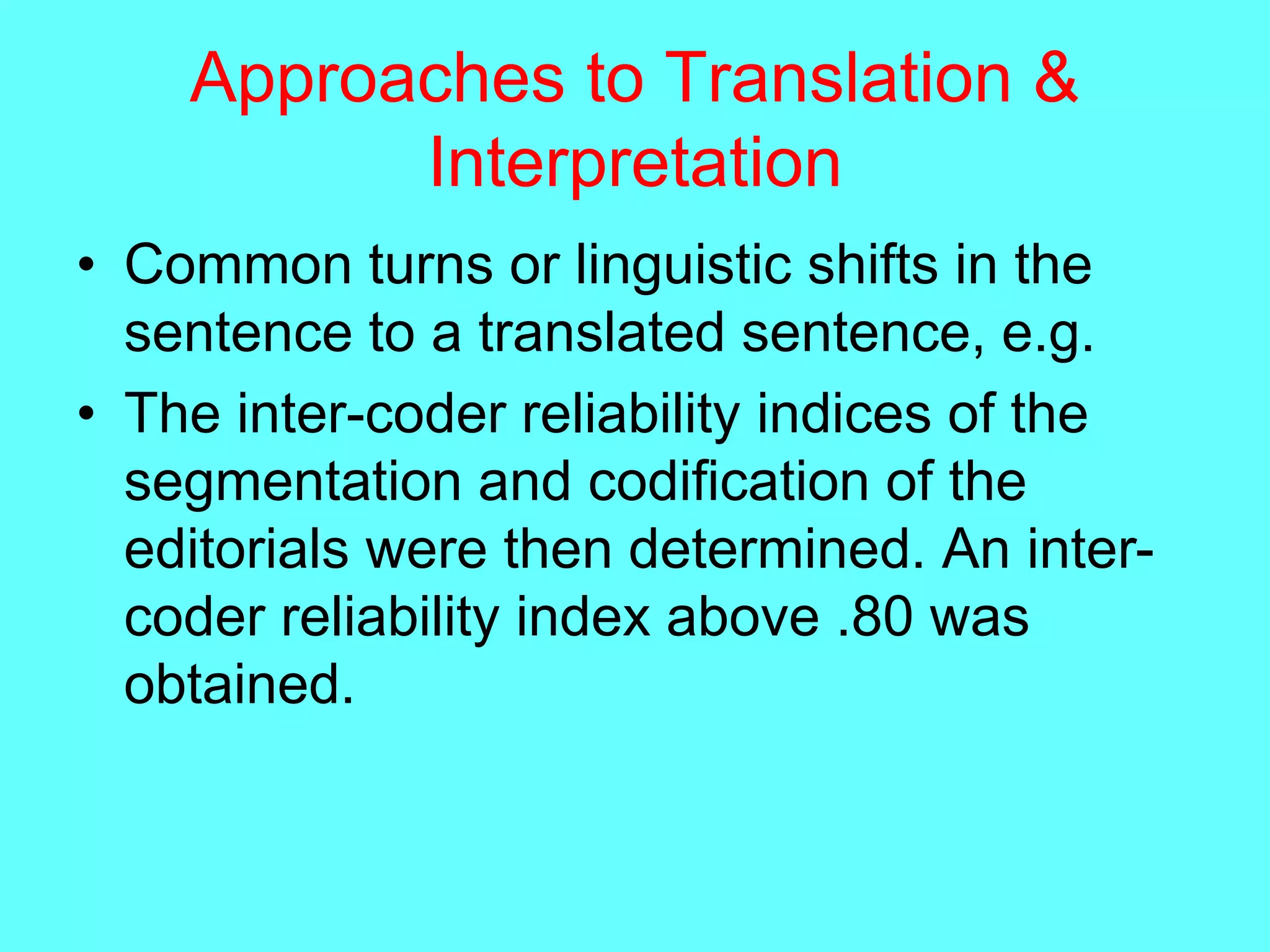 Approaches to Translation & Interpretation

• Common turns or linguistic shifts in the sentence to a translated sentence, e.g.

• The inter-coder reliability indices of the segmentation and codification of the editorials were then determined. An inter-coder reliability index above .80 was obtained.